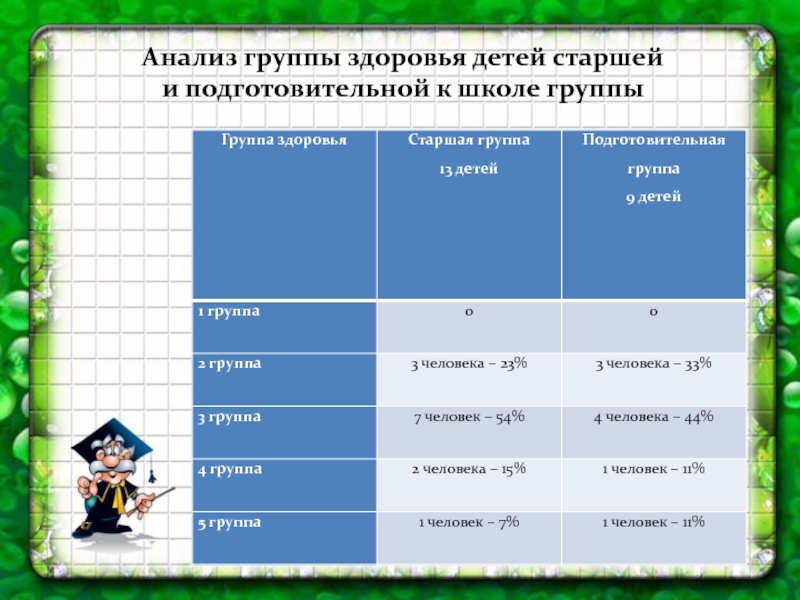 Анализ группы здоровья детей старшей и подготовительной к школе группы

| Группа здоровья | Старшая группа 13 детей | Подготовительная группа 9 детей |
|---|---|---|
| 1 группа | 0 | 0 |
| 2 группа | 3 человека – 23% | 3 человека – 33% |
| 3 группа | 7 человек – 54% | 4 человека – 44% |
| 4 группа | 2 человека – 15% | 1 человек – 11% |
| 5 группа | 1 человек – 7% | 1 человек – 11% |